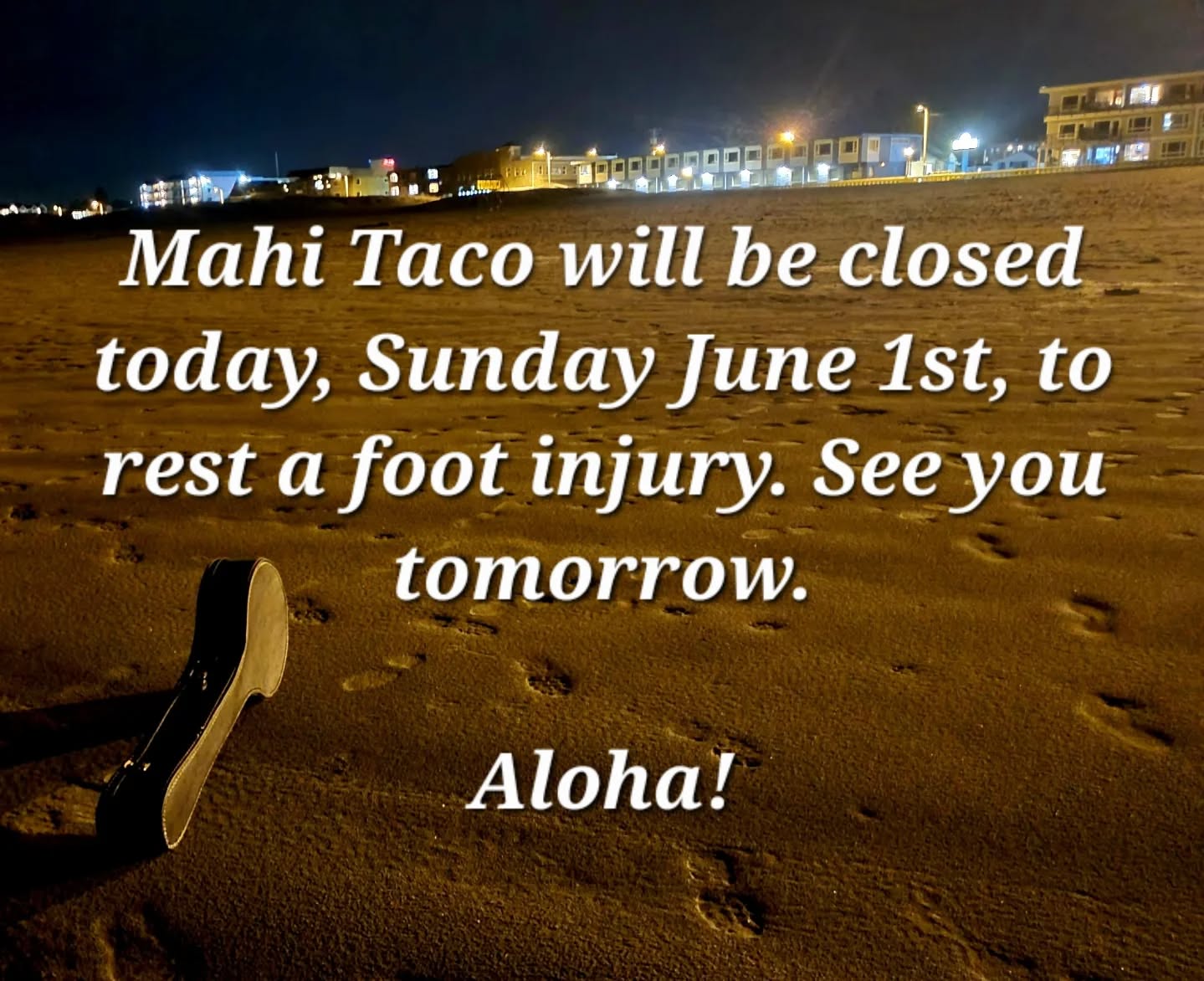 Mahi Taco will be closed today, Sunday June 1st, to rest a foot injury. See you tomorrow.

Aloha!